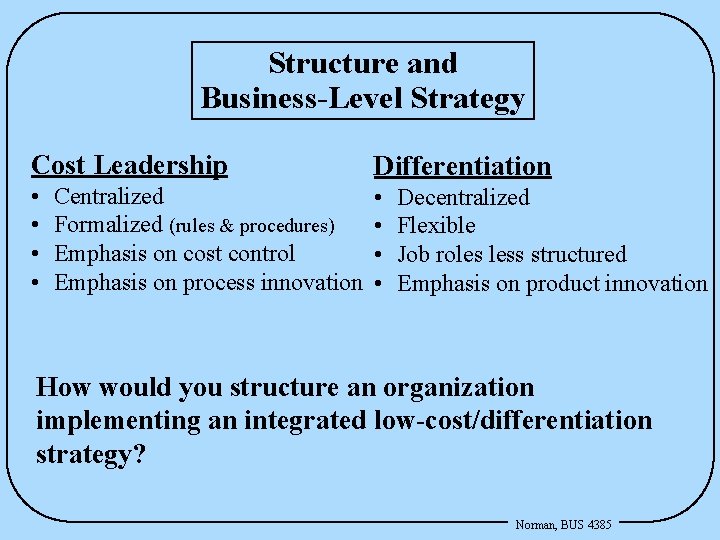 Structure and Business-Level Strategy

Cost Leadership
• Centralized
• Formalized (rules & procedures)
• Emphasis on cost control
• Emphasis on process innovation

Differentiation
• Decentralized
• Flexible
• Job roles less structured
• Emphasis on product innovation

How would you structure an organization implementing an integrated low-cost/differentiation strategy?

Norman, BUS 4385